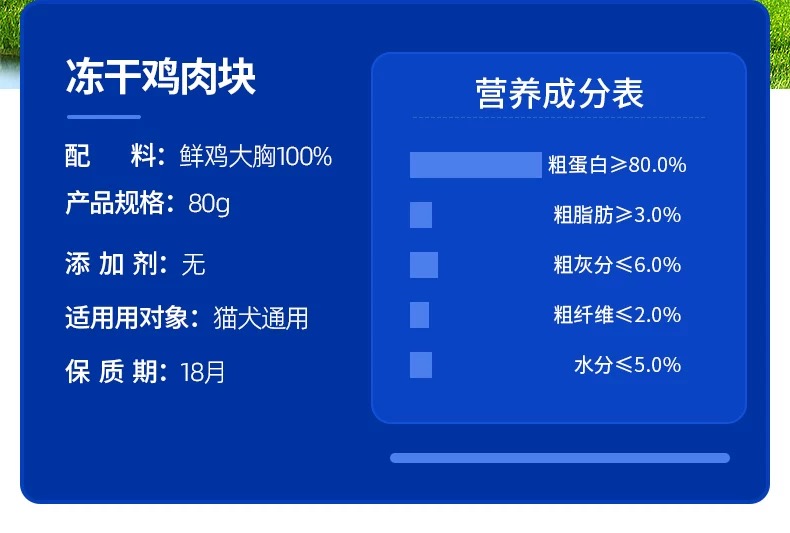 冻干鸡肉块

配　料：鲜鸡大胸100%

产品规格：80g

添 加 剂：无

适用用对象：猫犬通用

保 质 期：18月

营养成分表

粗蛋白≥80.0%

粗脂肪≥3.0%

粗灰分≤6.0%

粗纤维≤2.0%

水分≤5.0%